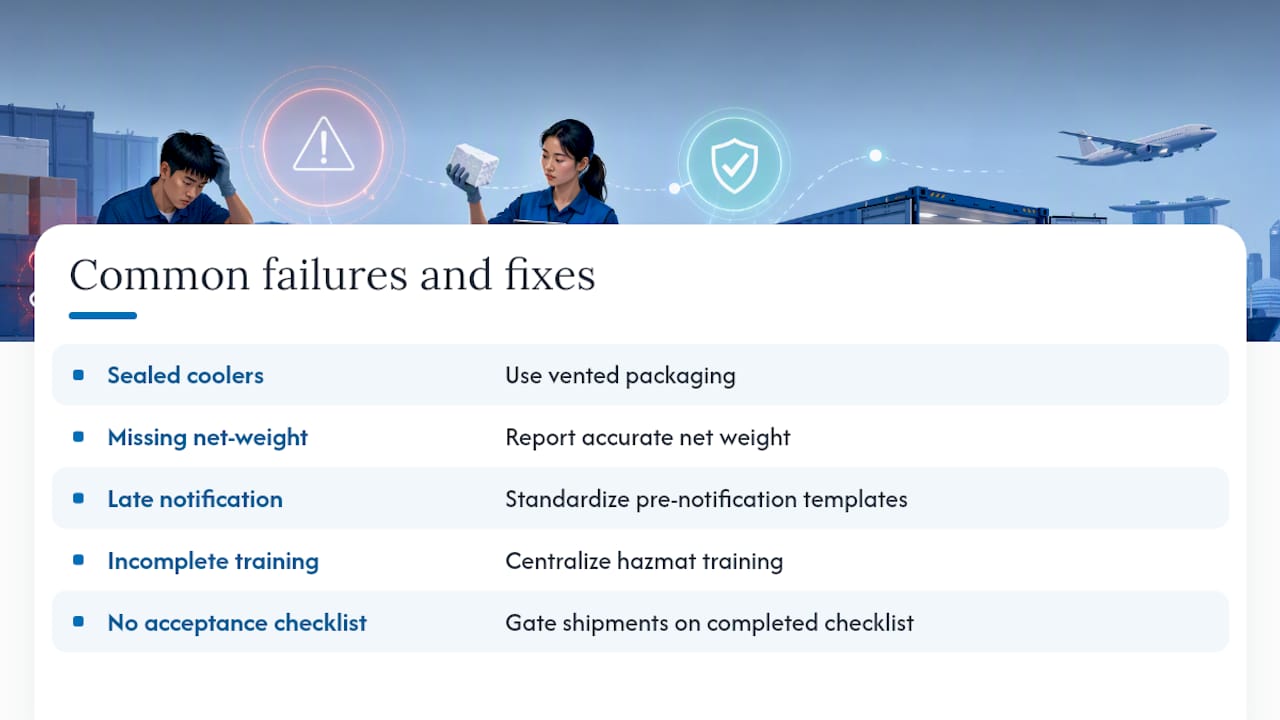 Common failures and fixes

| | |
|---|---|
| Sealed coolers | Use vented packaging |
| Missing net-weight | Report accurate net weight |
| Late notification | Standardize pre-notification templates |
| Incomplete training | Centralize hazmat training |
| No acceptance checklist | Gate shipments on completed checklist |